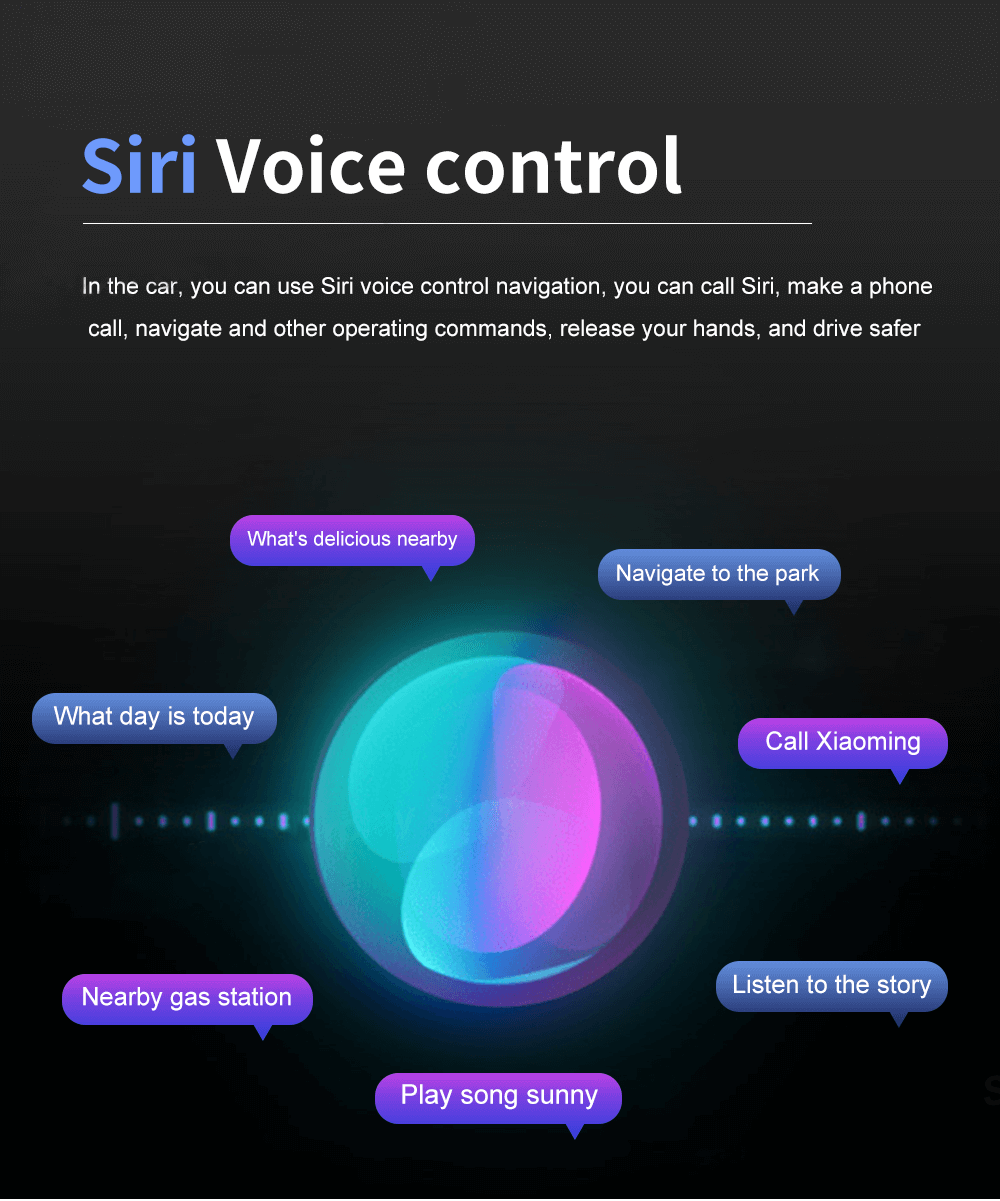 Siri Voice control

In the car, you can use Siri voice control navigation, you can call Siri, make a phone call, navigate and other operating commands, release your hands, and drive safer

What's delicious nearby

Navigate to the park

What day is today

Call Xiaoming

Nearby gas station

Listen to the story

Play song sunny